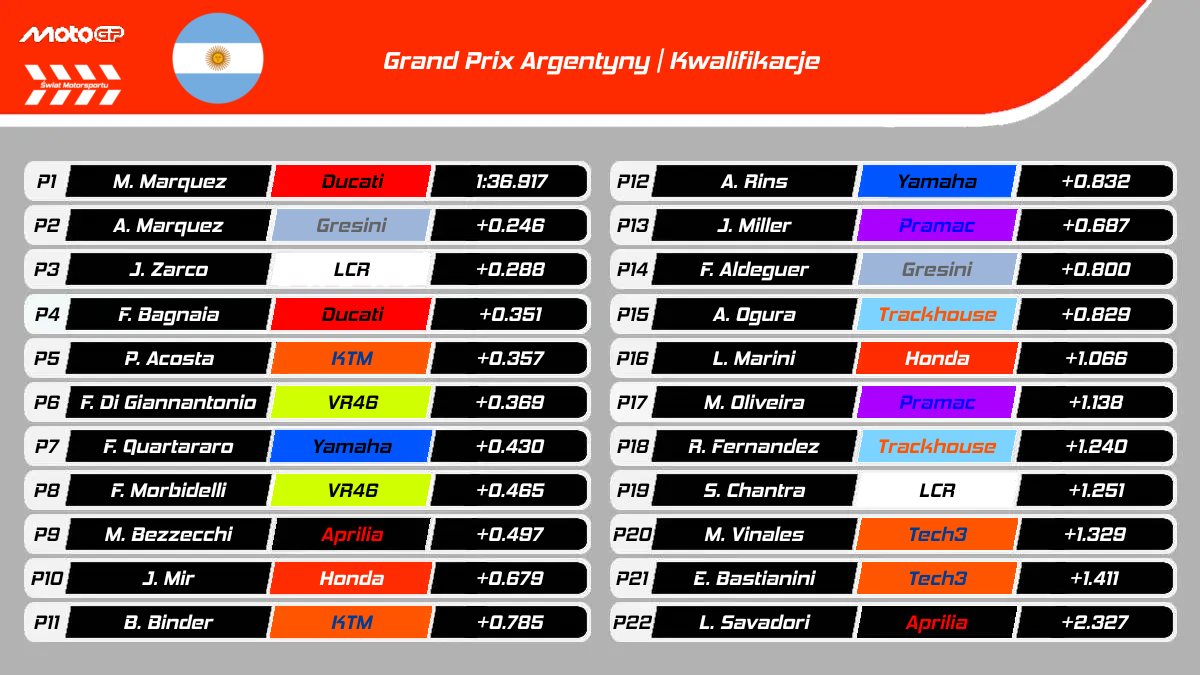 MotoGP

Świat Motorsportu

Grand Prix Argentyny | Kwalifikacje

| | | | |
|---|---|---|---|
| P1 | M. Marquez | Ducati | 1:36.917 |
| P2 | A. Marquez | Gresini | +0.246 |
| P3 | J. Zarco | LCR | +0.288 |
| P4 | F. Bagnaia | Ducati | +0.351 |
| P5 | P. Acosta | KTM | +0.357 |
| P6 | F. Di Giannantonio | VR46 | +0.369 |
| P7 | F. Quartararo | Yamaha | +0.430 |
| P8 | F. Morbidelli | VR46 | +0.465 |
| P9 | M. Bezzecchi | Aprilia | +0.497 |
| P10 | J. Mir | Honda | +0.679 |
| P11 | B. Binder | KTM | +0.785 |

| | | | |
|---|---|---|---|
| P12 | A. Rins | Yamaha | +0.832 |
| P13 | J. Miller | Pramac | +0.687 |
| P14 | F. Aldeguer | Gresini | +0.800 |
| P15 | A. Ogura | Trackhouse | +0.829 |
| P16 | L. Marini | Honda | +1.066 |
| P17 | M. Oliveira | Pramac | +1.138 |
| P18 | R. Fernandez | Trackhouse | +1.240 |
| P19 | S. Chantra | LCR | +1.251 |
| P20 | M. Vinales | Tech3 | +1.329 |
| P21 | E. Bastianini | Tech3 | +1.411 |
| P22 | L. Savadori | Aprilia | +2.327 |